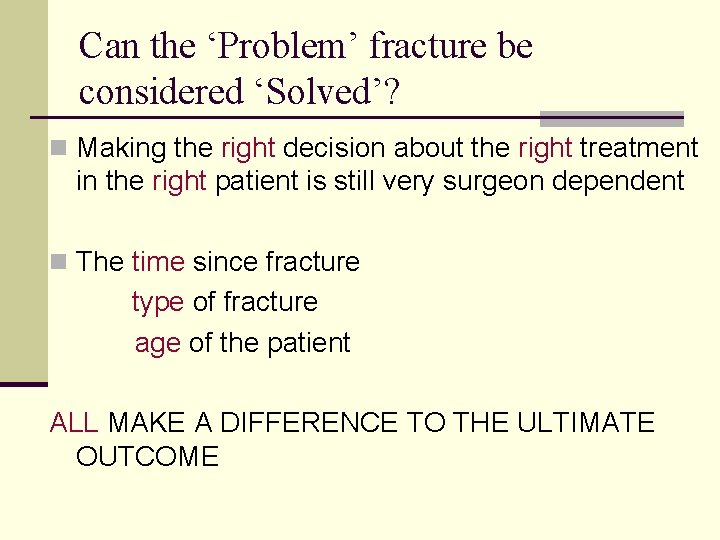 Can the ‘Problem’ fracture be considered ‘Solved’?

Making the right decision about the right treatment in the right patient is still very surgeon dependent

The time since fracture
type of fracture
age of the patient

ALL MAKE A DIFFERENCE TO THE ULTIMATE OUTCOME